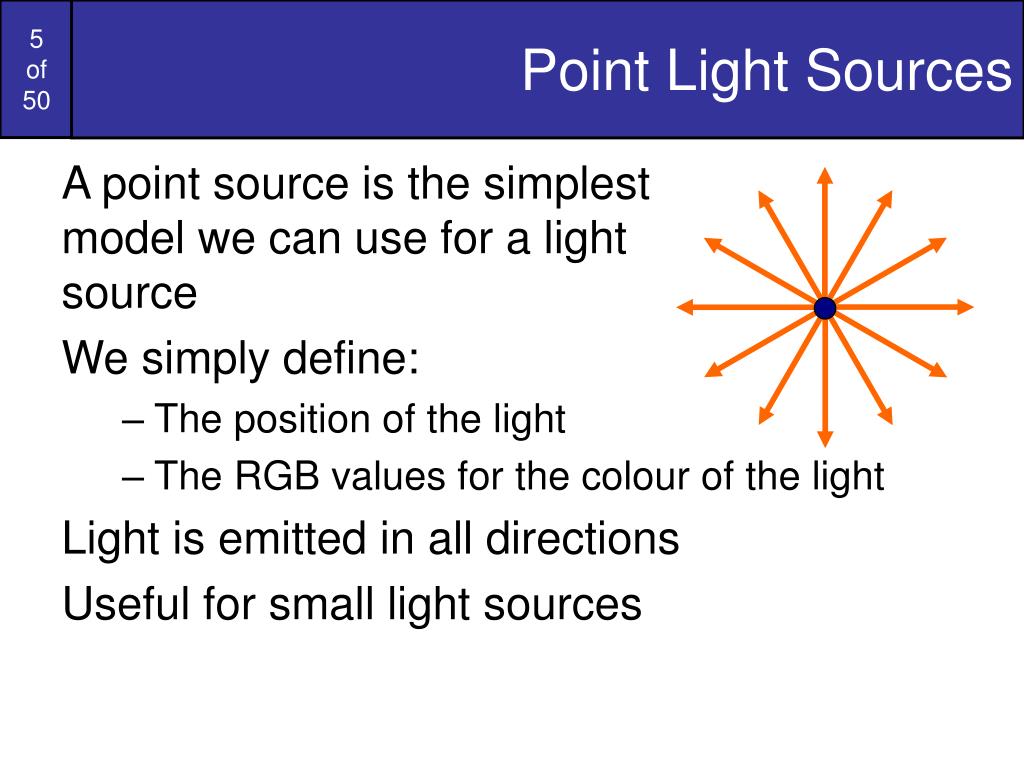 5
of
50

Point Light Sources

A point source is the simplest model we can use for a light source

We simply define:

– The position of the light

– The RGB values for the colour of the light

Light is emitted in all directions

Useful for small light sources